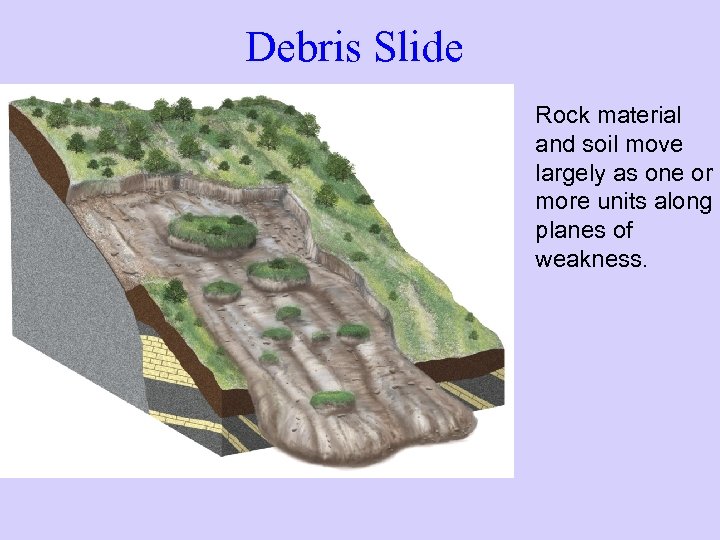 Debris Slide

Rock material and soil move largely as one or more units along planes of weakness.